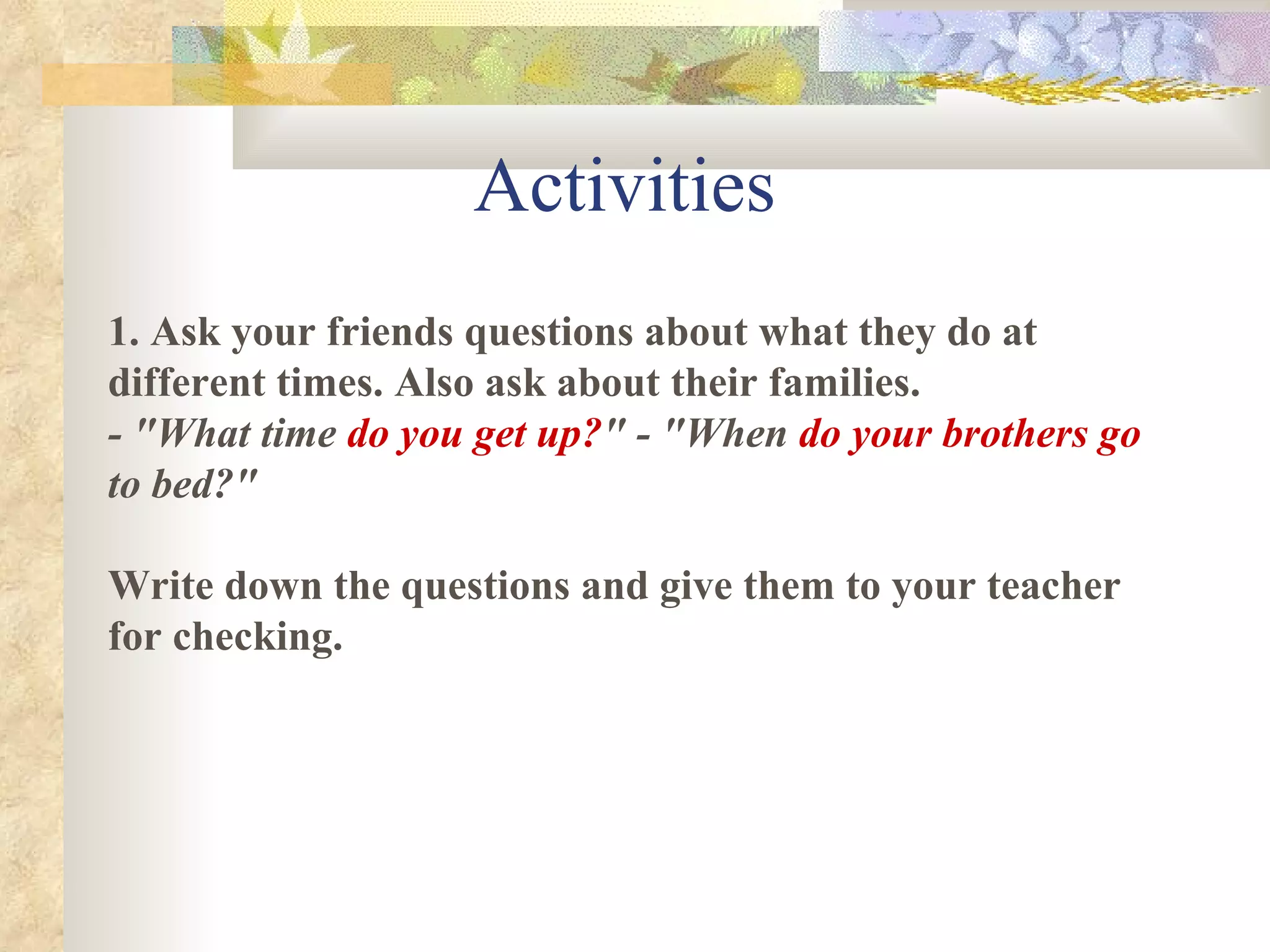 Activities

1. Ask your friends questions about what they do at different times. Also ask about their families.
- "What time do you get up?" - "When do your brothers go to bed?"

Write down the questions and give them to your teacher for checking.